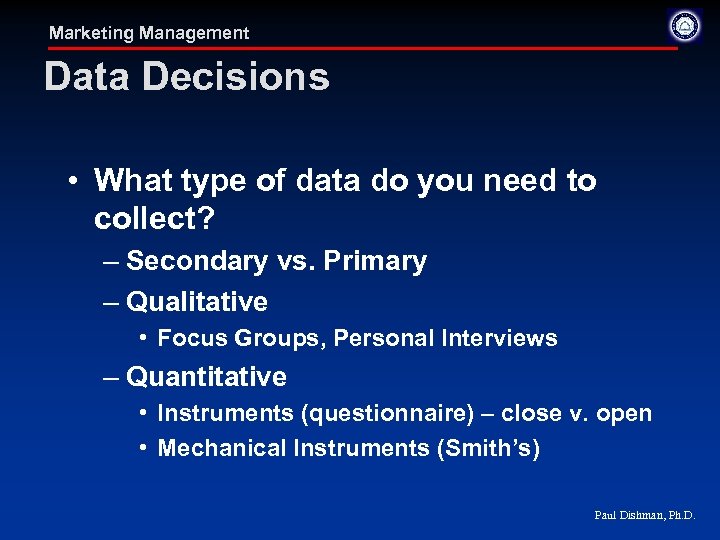 Marketing Management

Data Decisions

• What type of data do you need to collect?

– Secondary vs. Primary

– Qualitative

• Focus Groups, Personal Interviews

– Quantitative

• Instruments (questionnaire) – close v. open

• Mechanical Instruments (Smith's)

Paul Dishman, Ph.D.